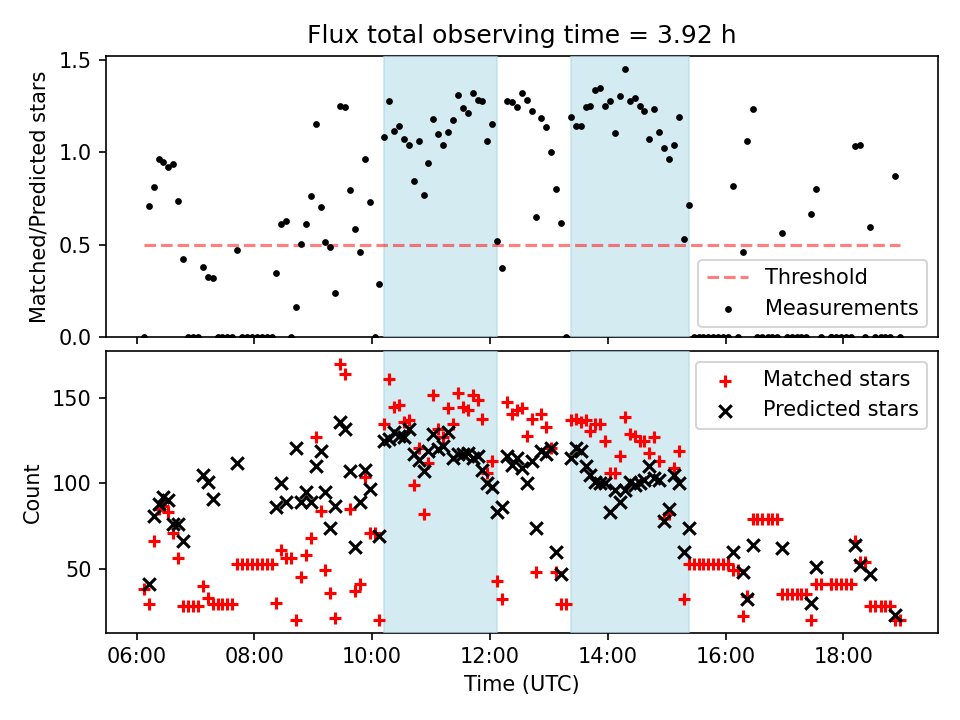 Flux total observing time = 3.92 h

Matched/Predicted stars

1.5
1.0
0.5
0.0

Threshold
Measurements

Count

150
100
50

Matched stars
Predicted stars

06:00 08:00 10:00 12:00 14:00 16:00 18:00

Time (UTC)